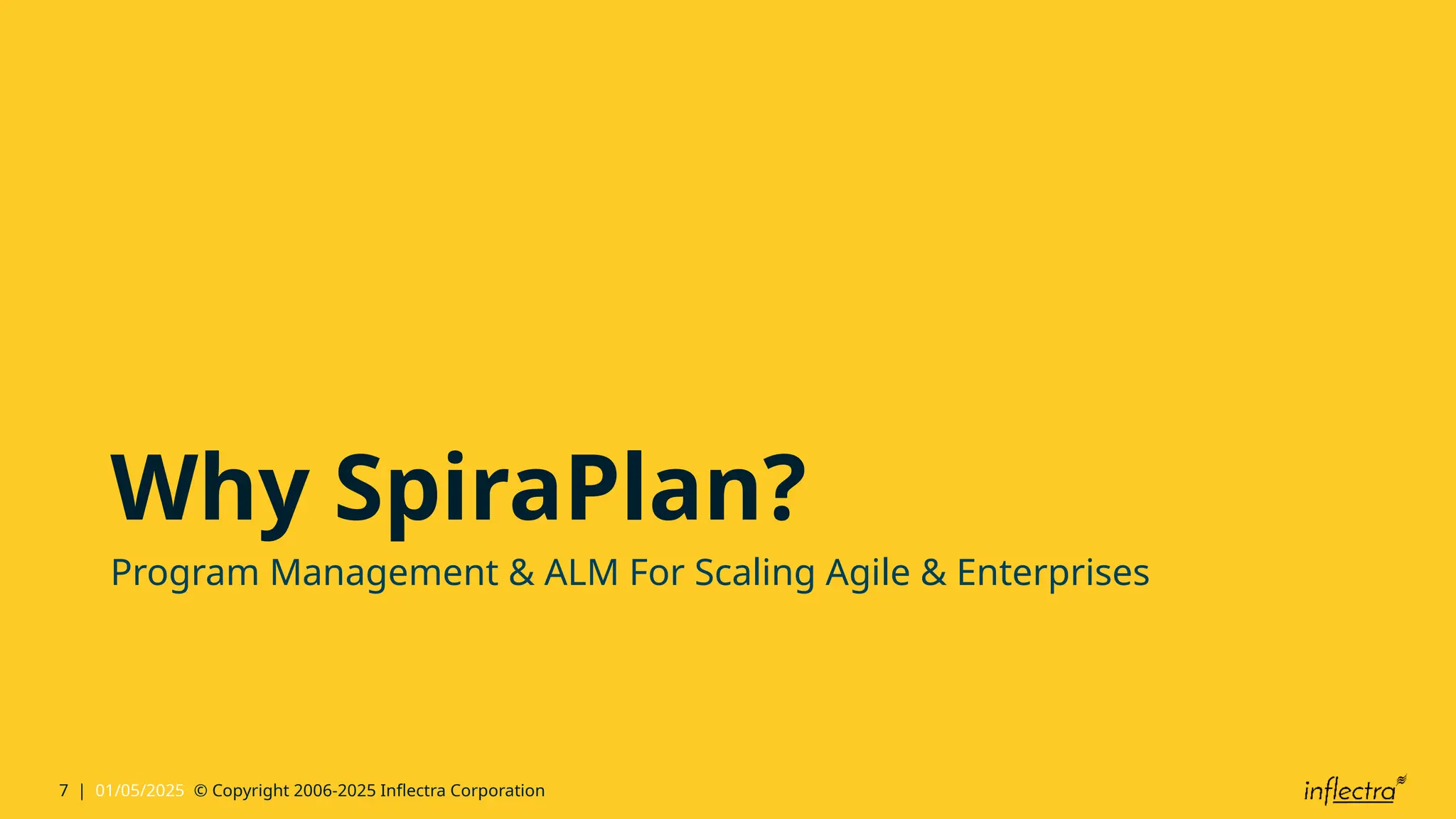 Why SpiraPlan?

Program Management & ALM For Scaling Agile & Enterprises

7 | 01/05/2025 © Copyright 2006-2025 Inflectra Corporation

inflectra